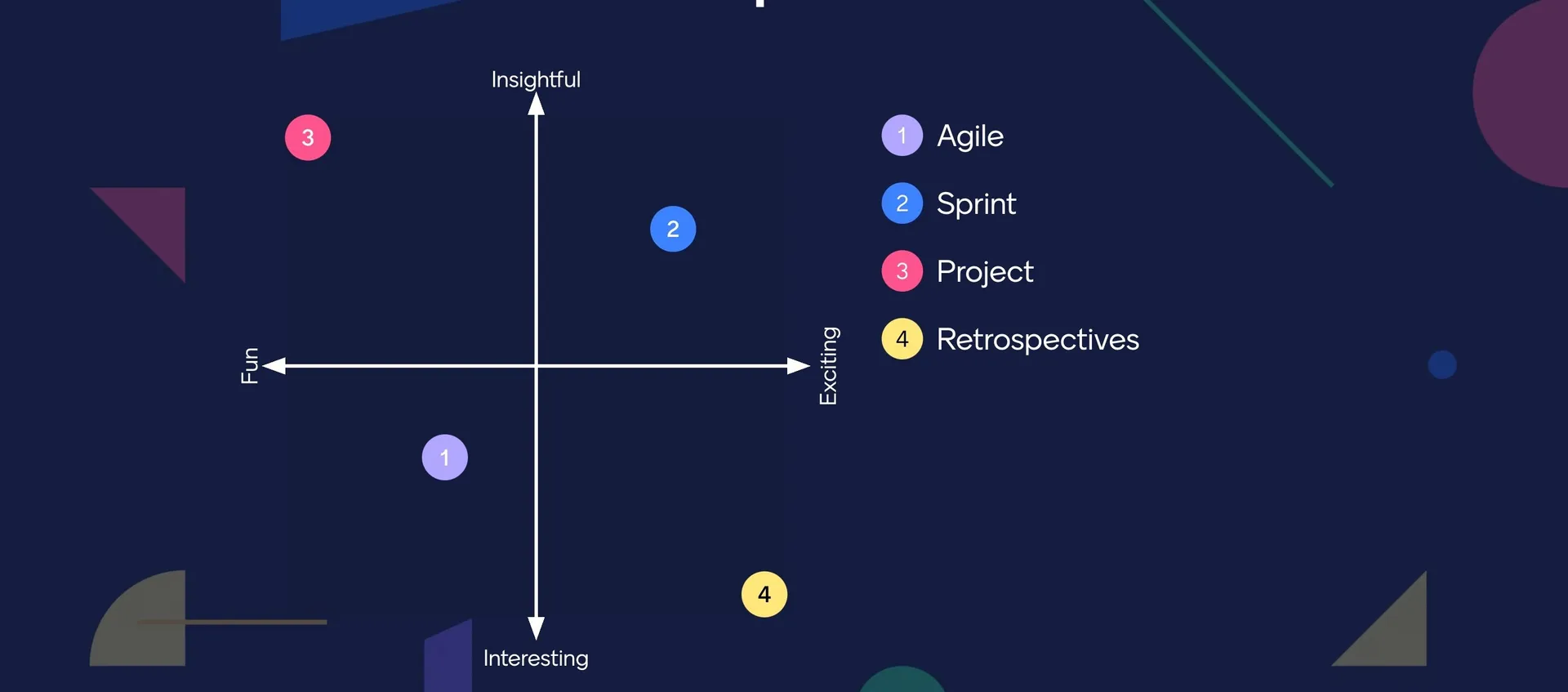 Insightful

3

2

Fun

Exciting

1

4

Interesting

1 Agile
2 Sprint
3 Project
4 Retrospectives